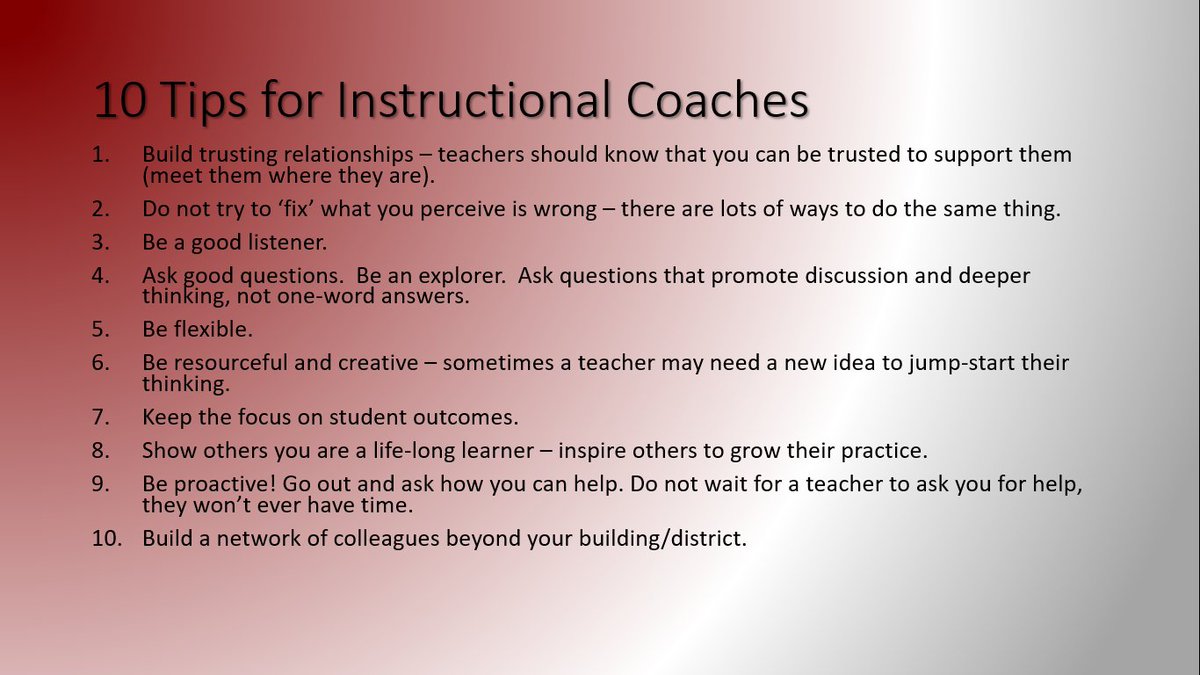 10 Tips for Instructional Coaches

1. Build trusting relationships – teachers should know that you can be trusted to support them (meet them where they are).
2. Do not try to ‘fix’ what you perceive is wrong – there are lots of ways to do the same thing.
3. Be a good listener.
4. Ask good questions. Be an explorer. Ask questions that promote discussion and deeper thinking, not one-word answers.
5. Be flexible.
6. Be resourceful and creative – sometimes a teacher may need a new idea to jump-start their thinking.
7. Keep the focus on student outcomes.
8. Show others you are a life-long learner – inspire others to grow their practice.
9. Be proactive! Go out and ask how you can help. Do not wait for a teacher to ask you for help, they won’t ever have time.
10. Build a network of colleagues beyond your building/district.